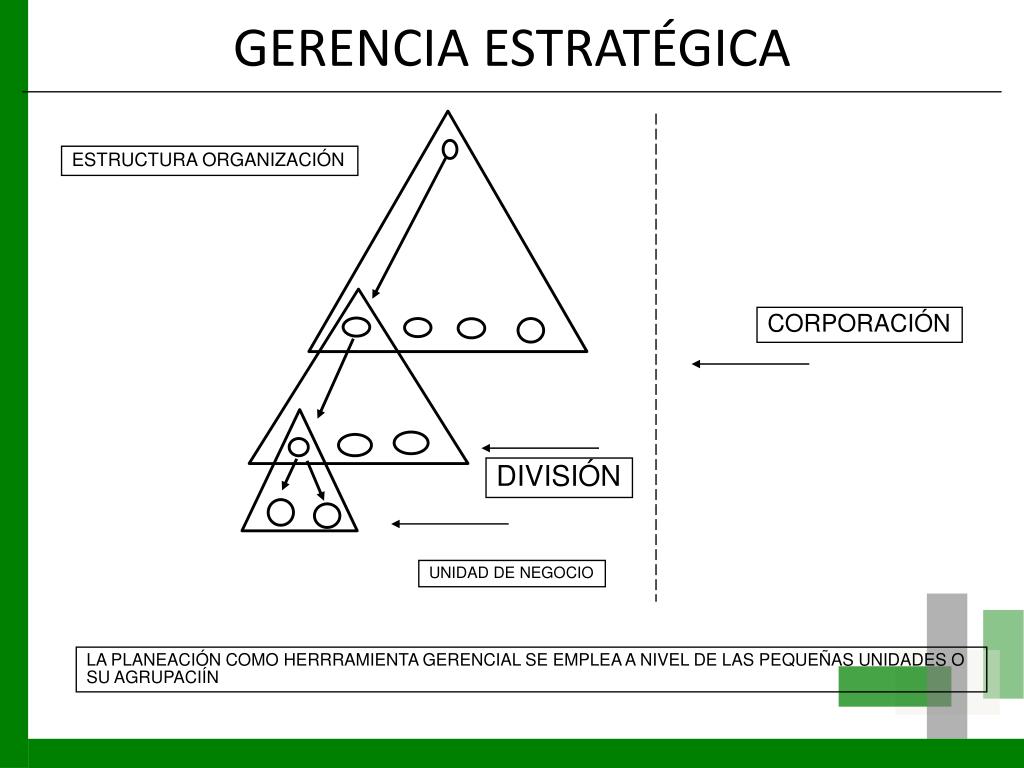 GERENCIA ESTRATÉGICA

ESTRUCTURA ORGANIZACIÓN

CORPORACIÓN

DIVISIÓN

UNIDAD DE NEGOCIO

LA PLANEACIÓN COMO HERRRAMIENTA GERENCIAL SE EMPLEA A NIVEL DE LAS PEQUEÑAS UNIDADES O SU AGRUPACIÍN